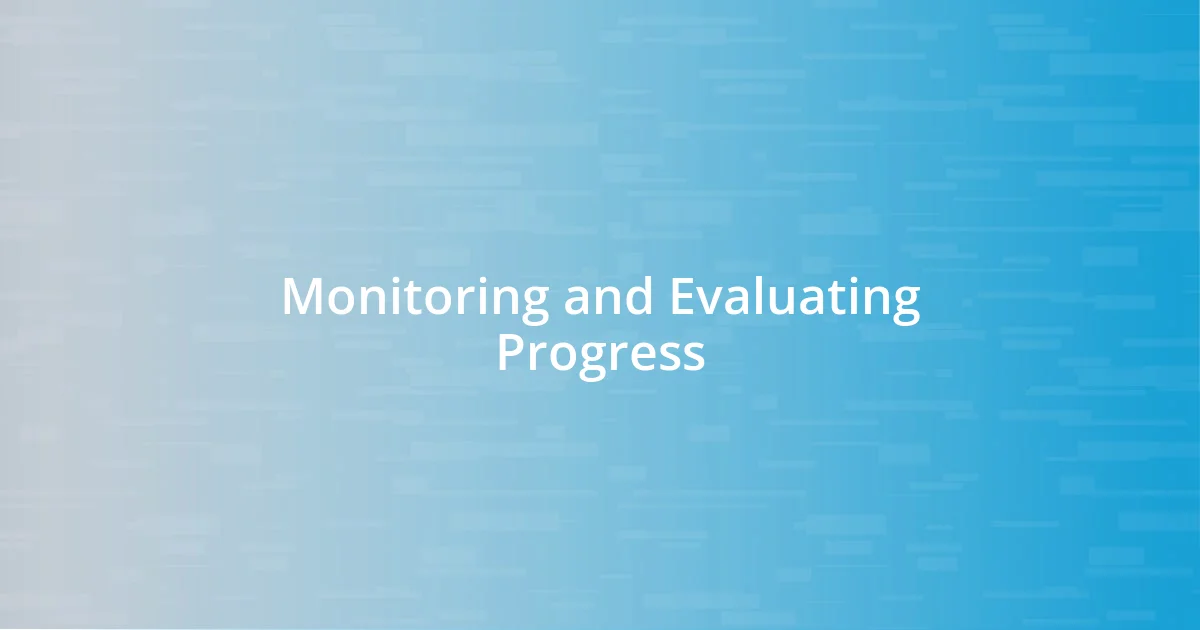 Monitoring and Evaluating Progress